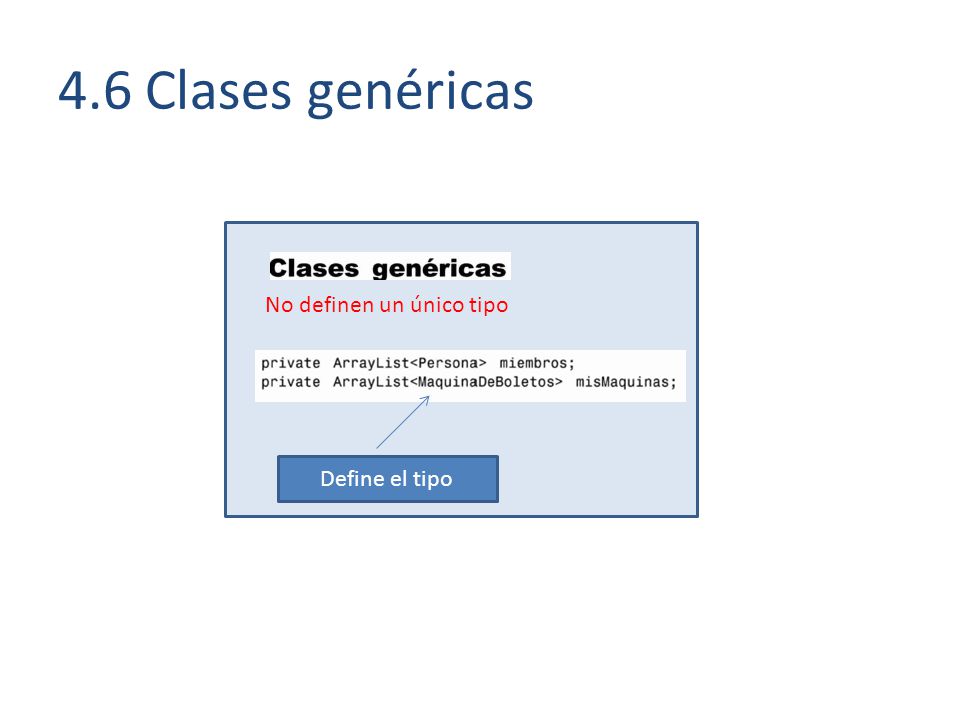 4.6 Clases genéricas

Clases genéricas

No definen un único tipo

private ArrayList<Persona> miembros;
private ArrayList<MaquinaDeBoletos> misMaquinas;

Define el tipo